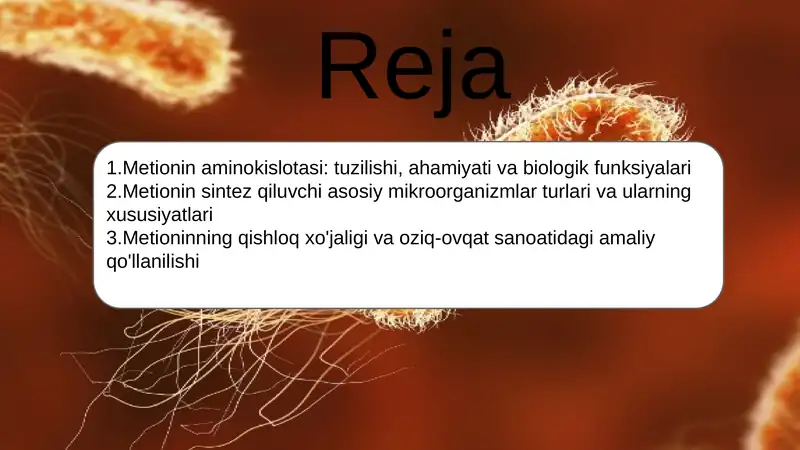 Reja

1.Metionin aminokislotasi: tuzilishi, ahamiyati va biologik funksiyalari
2.Metionin sintez qiluvchi asosiy mikroorganizmlar turlari va ularning xususiyatlari
3.Metioninning qishloq xo'jaligi va oziq-ovqat sanoatidagi amaliy qo'llanilishi